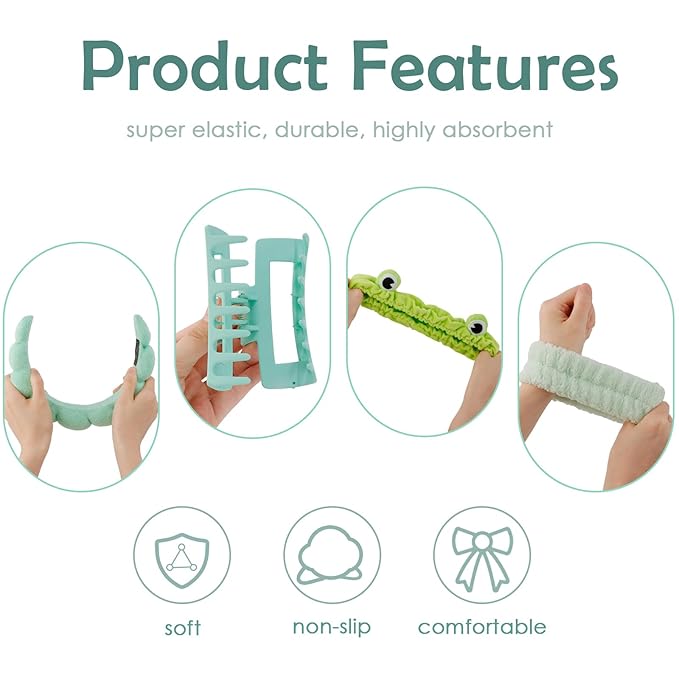 Product Features

super elastic, durable, highly absorbent

soft

non-slip

comfortable